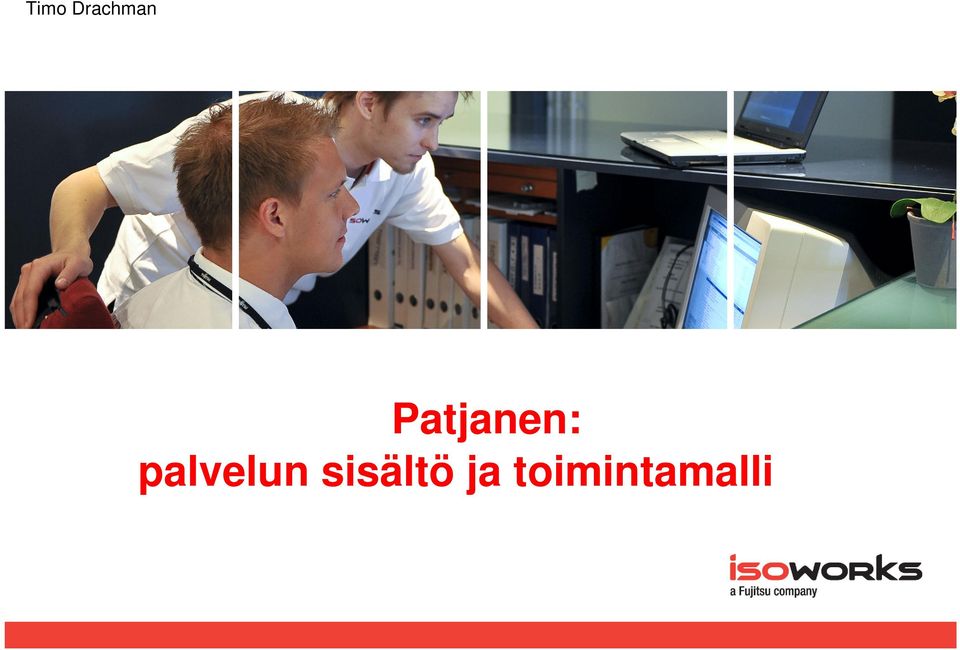 Timo Drachman

Patjanen:
palvelun sisältö ja toimintamalli

isoworks
a Fujitsu company